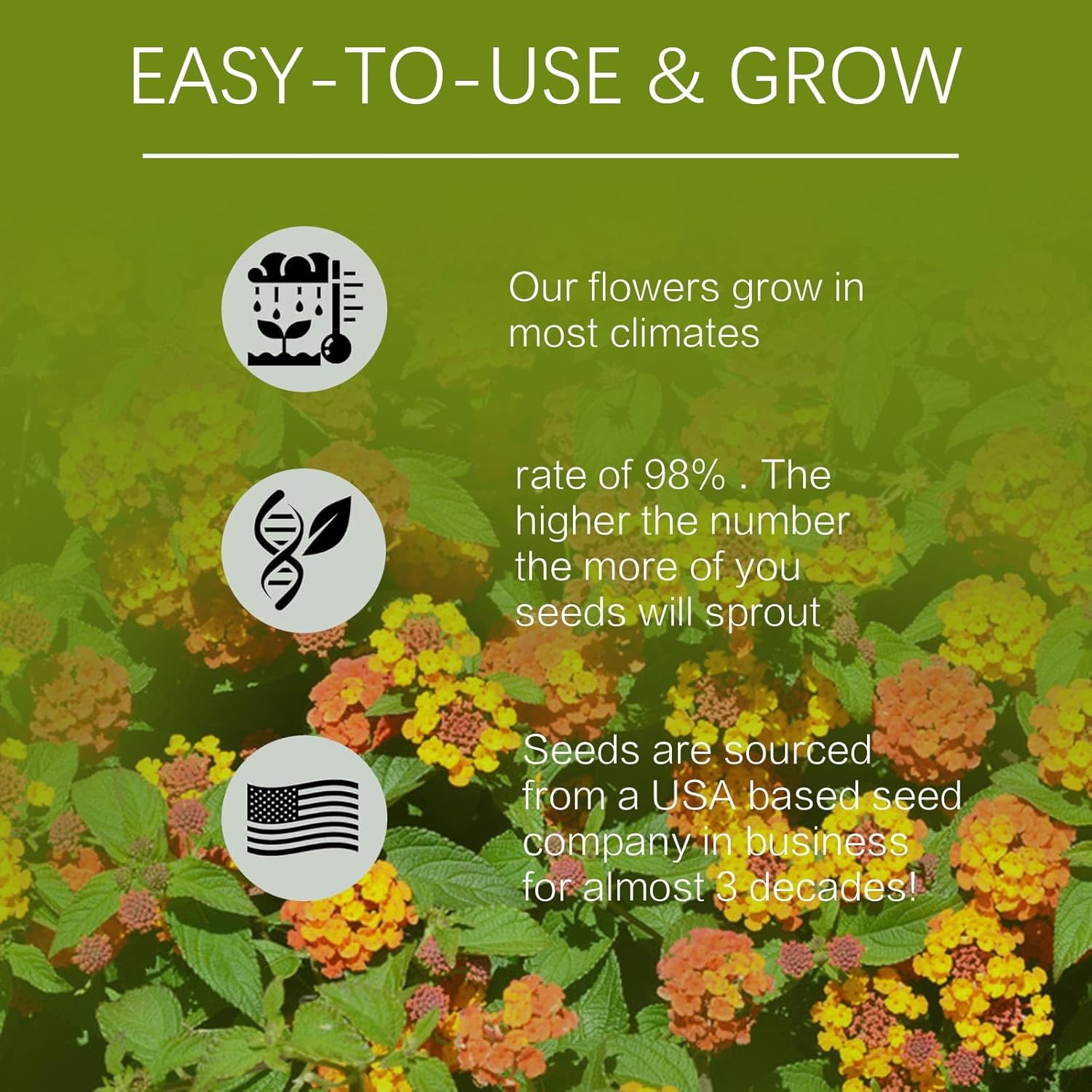 EASY-TO-USE & GROW

Our flowers grow in most climates

rate of 98% . The higher the number the more of you seeds will sprout

Seeds are sourced from a USA based seed company in business for almost 3 decades!